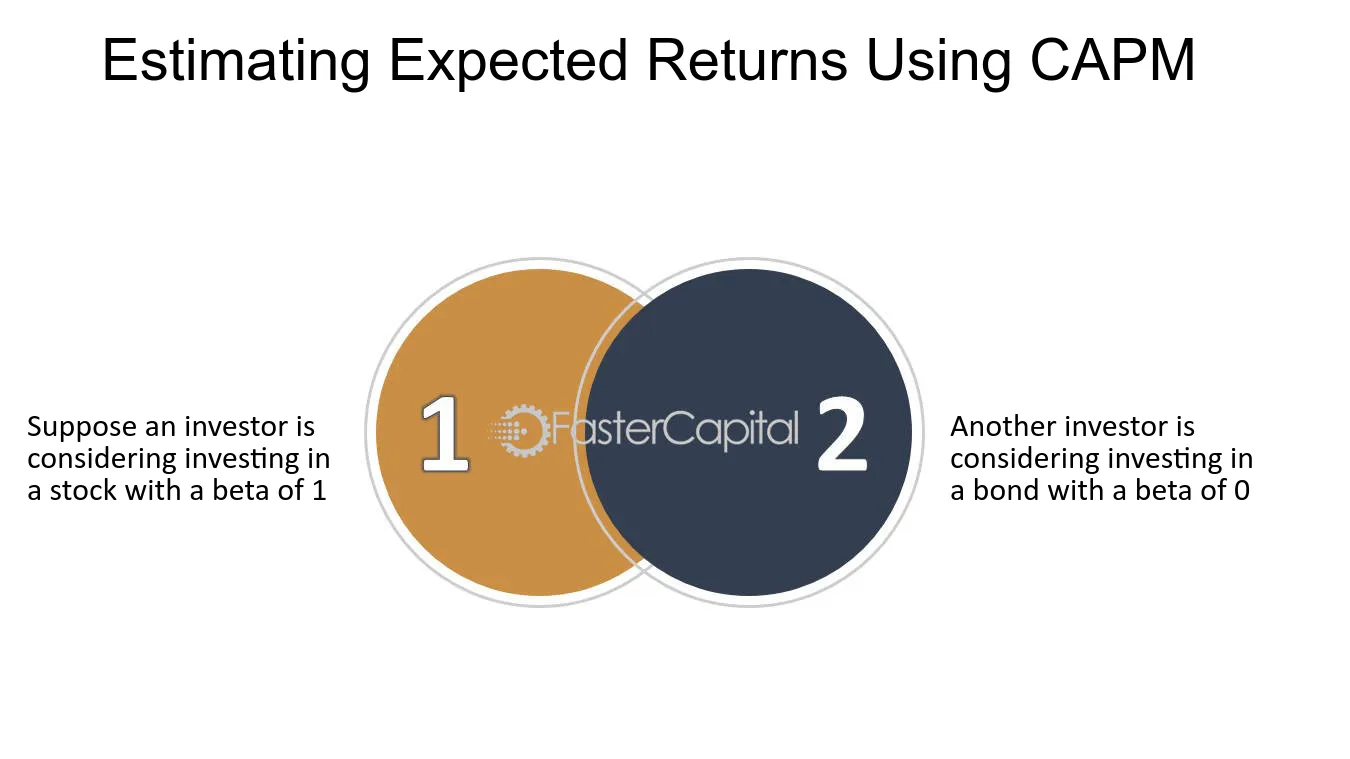 Estimating Expected Returns Using CAPM

Suppose an investor is considering investing in a stock with a beta of 1

1

FasterCapital

2

Another investor is considering investing in a bond with a beta of 0